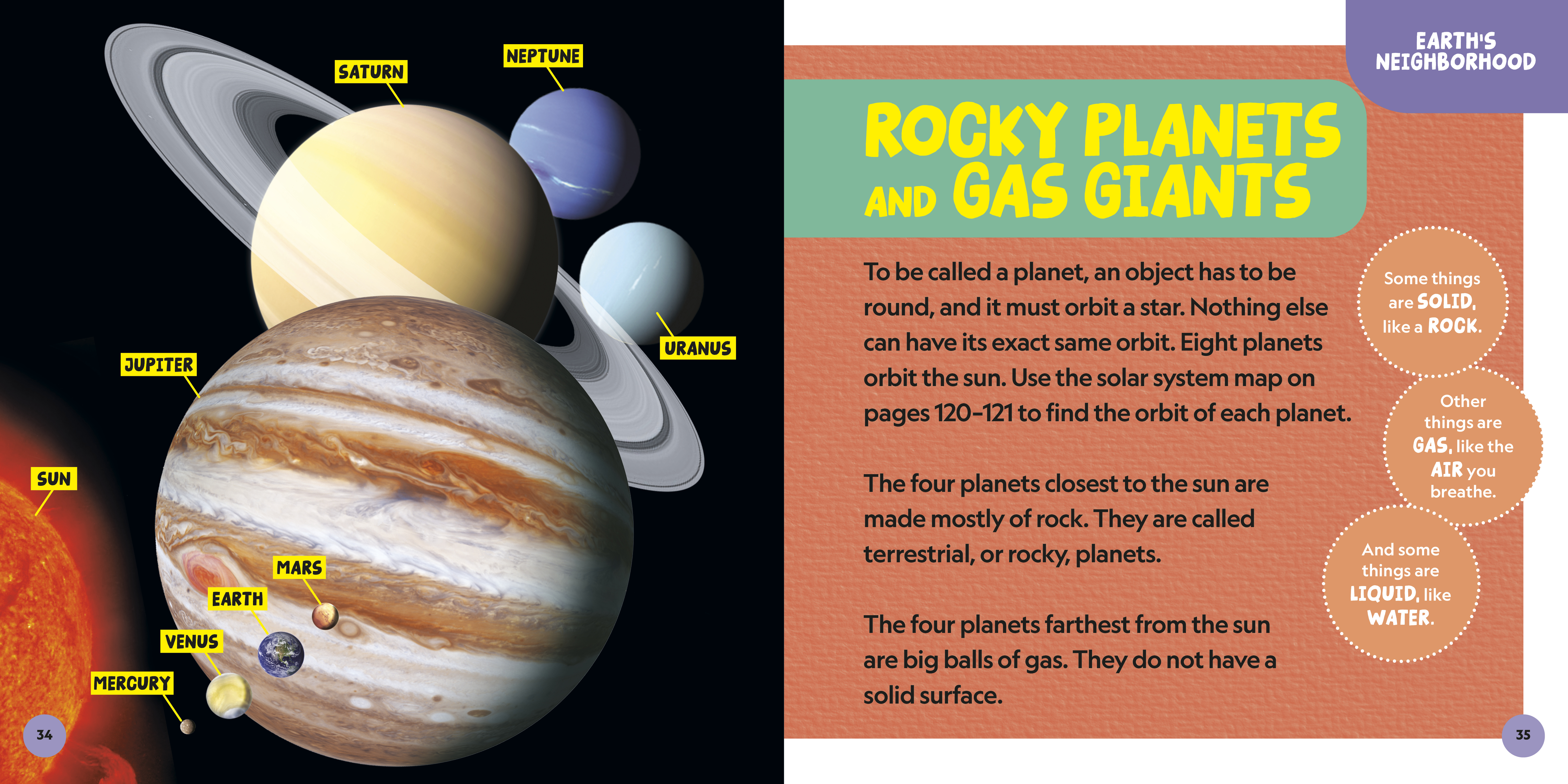 SATURN
NEPTUNE
URANUS
JUPITER
SUN
MARS
EARTH
VENUS
MERCURY
34

EARTH'S NEIGHBORHOOD

ROCKY PLANETS AND GAS GIANTS

To be called a planet, an object has to be round, and it must orbit a star. Nothing else can have its exact same orbit. Eight planets orbit the sun. Use the solar system map on pages 120–121 to find the orbit of each planet.

The four planets closest to the sun are made mostly of rock. They are called terrestrial, or rocky, planets.

The four planets farthest from the sun are big balls of gas. They do not have a solid surface.

Some things are SOLID, like a ROCK.

Other things are GAS, like the AIR you breathe.

And some things are LIQUID, like WATER.

35